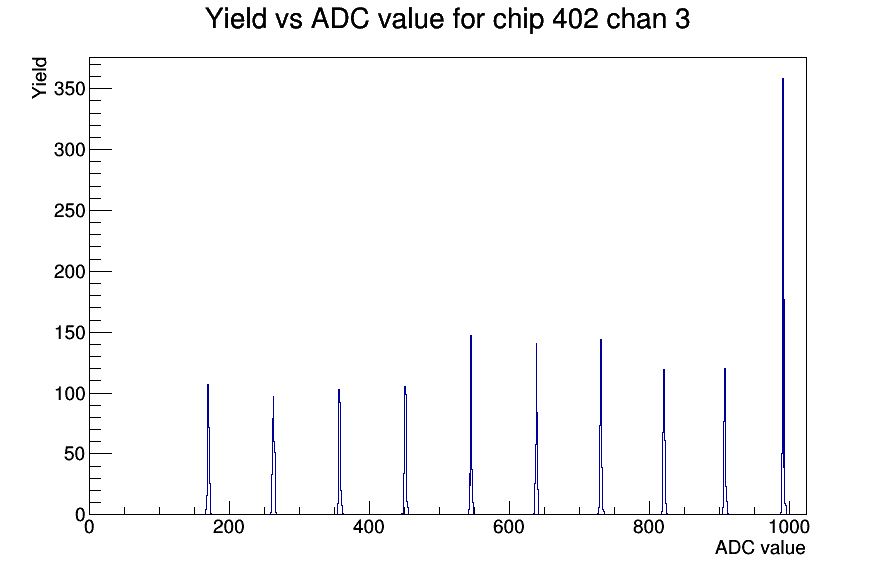 Yield vs ADC value for chip 402 chan 3

Yield

350
300
250
200
150
100
50
0

0
200
400
600
800
1000

ADC value